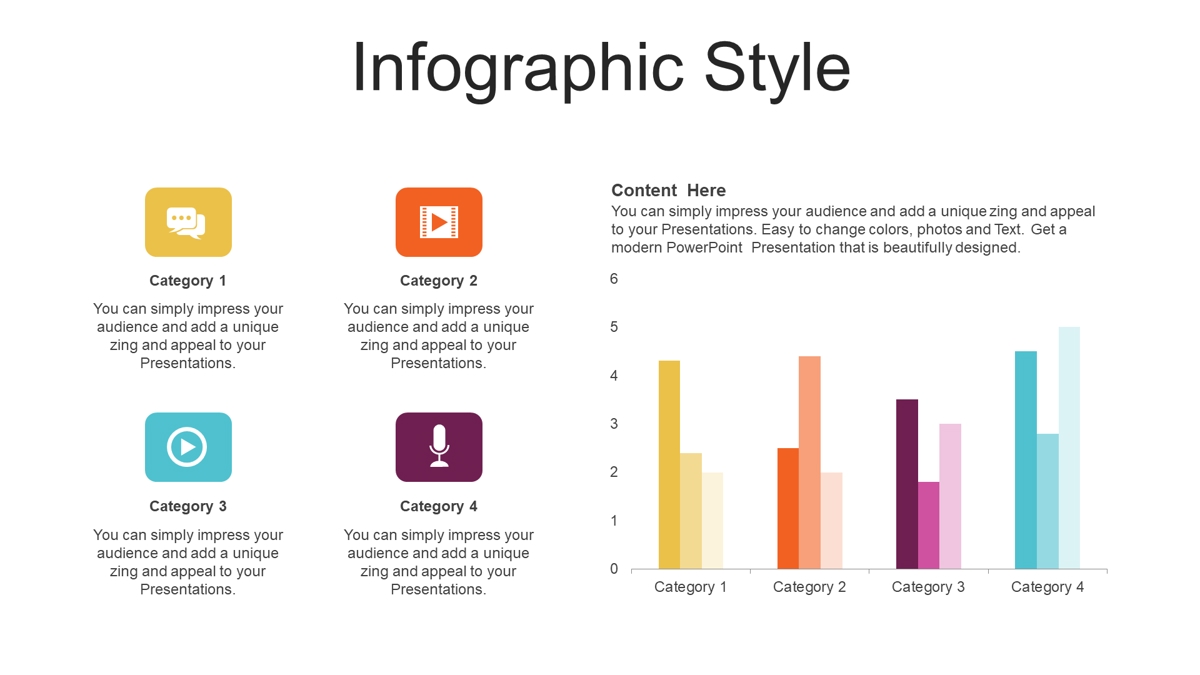 Infographic Style

Category 1

You can simply impress your audience and add a unique zing and appeal to your Presentations.

Category 2

You can simply impress your audience and add a unique zing and appeal to your Presentations.

Category 3

You can simply impress your audience and add a unique zing and appeal to your Presentations.

Category 4

You can simply impress your audience and add a unique zing and appeal to your Presentations.

Content Here

You can simply impress your audience and add a unique zing and appeal to your Presentations. Easy to change colors, photos and Text. Get a modern PowerPoint Presentation that is beautifully designed.

6
5
4
3
2
1
0

Category 1 Category 2 Category 3 Category 4